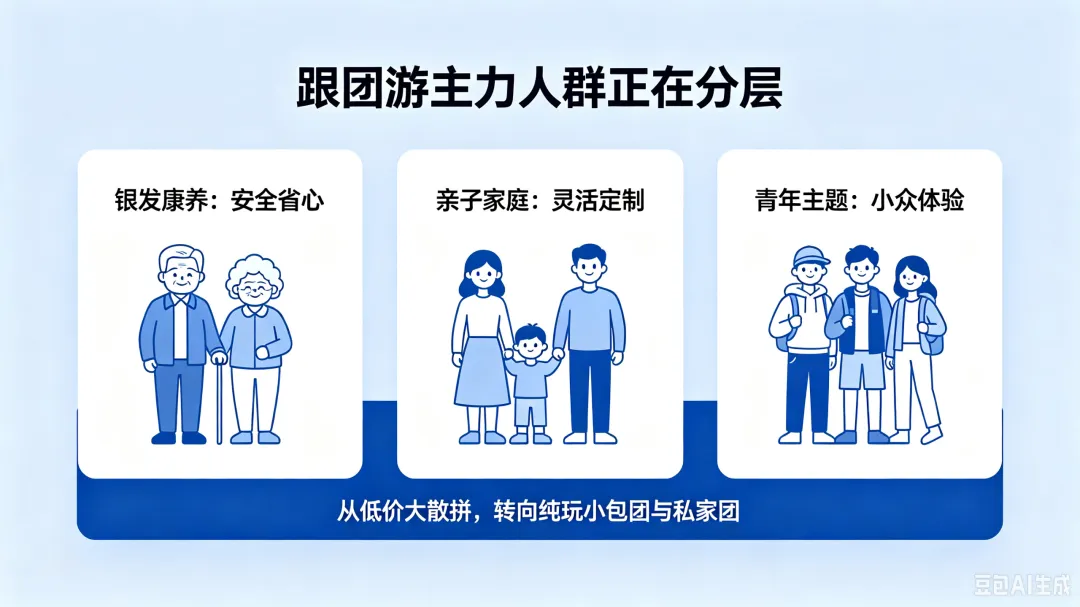 跟团游主力人群正在分层

银发康养：安全省心

亲子家庭：灵活定制

青年主题：小众体验

从低价大散拼，转向纯玩小包团与私家团

豆包AI生成